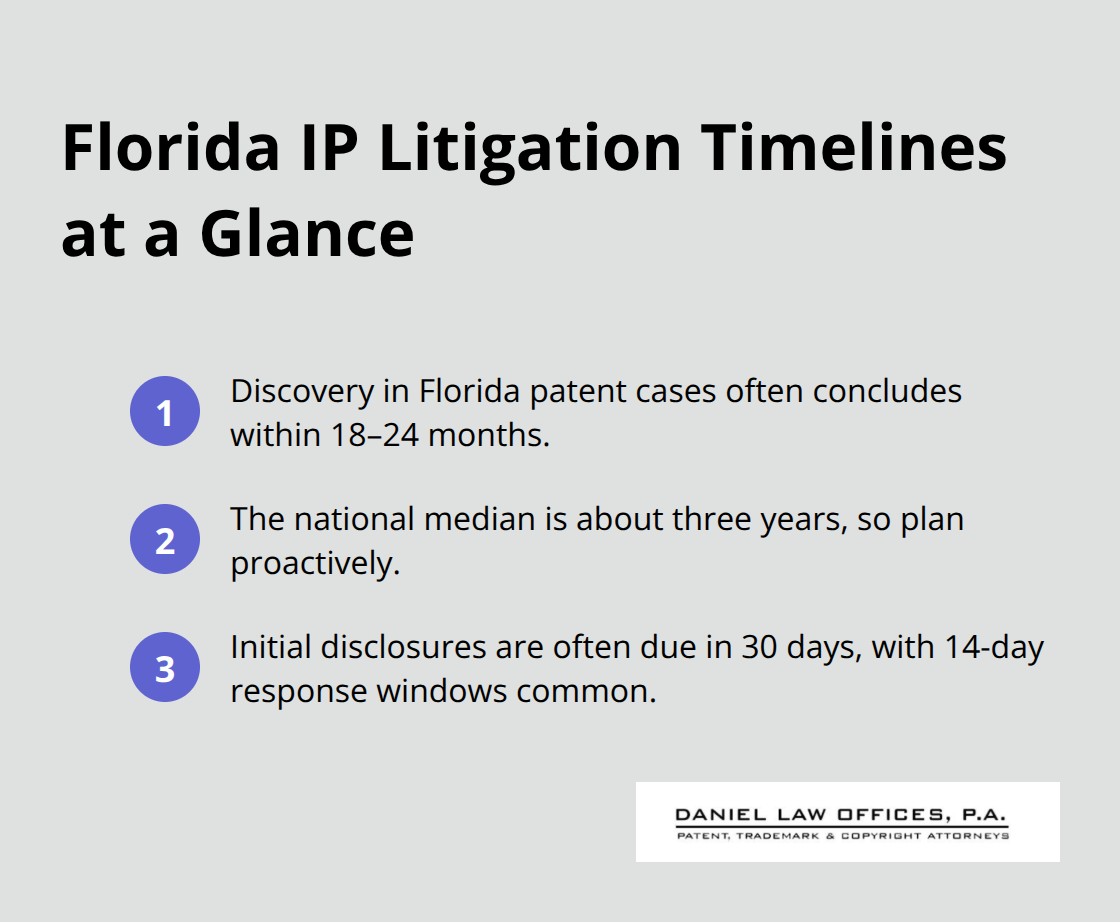 Florida IP Litigation Timelines at a Glance

1 Discovery in Florida patent cases often concludes within 18–24 months.

2 The national median is about three years, so plan proactively.

3 Initial disclosures are often due in 30 days, with 14-day response windows common.

DANIEL LAW OFFICES, P.A.
PATENT, TRADEMARK & COPYRIGHT ATTORNEYS